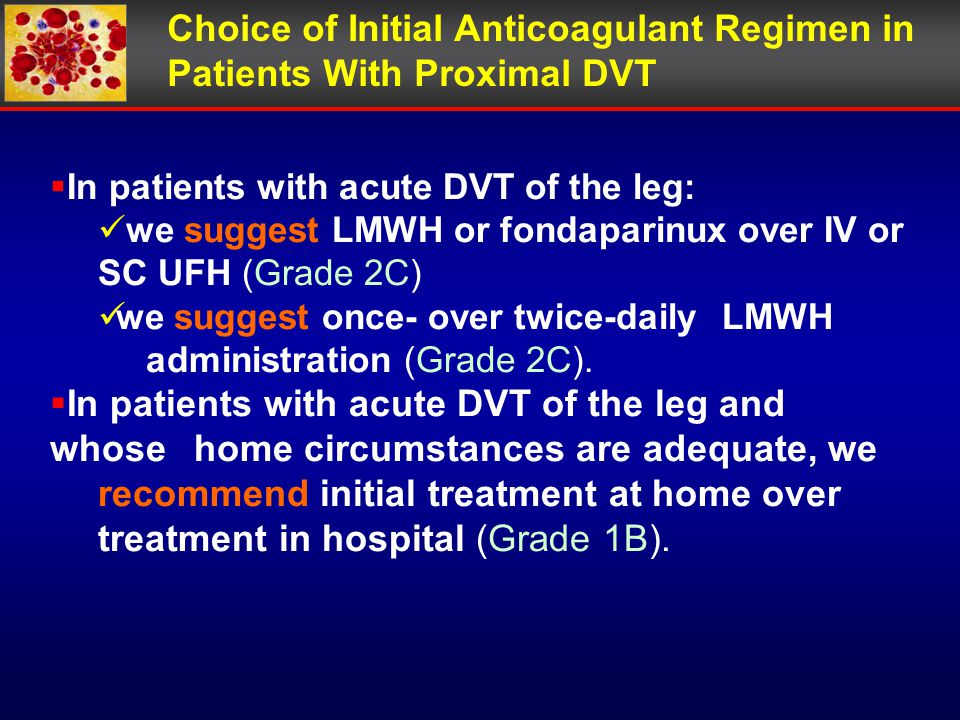 Choice of Initial Anticoagulant Regimen in Patients With Proximal DVT

▪In patients with acute DVT of the leg:

✓we suggest LMWH or fondaparinux over IV or SC UFH (Grade 2C)

✓we suggest once- over twice-daily LMWH administration (Grade 2C).

▪In patients with acute DVT of the leg and whose home circumstances are adequate, we recommend initial treatment at home over treatment in hospital (Grade 1B).